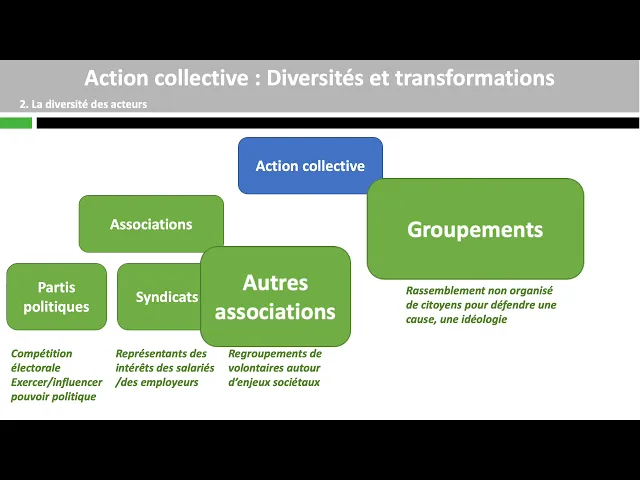 Action collective : Diversités et transformations
2. La diversité des acteurs

Action collective

Associations

Groupements

Partis politiques

Syndicats

Autres associations

Rassemblement non organisé de citoyens pour défendre une cause, une idéologie

Compétition électorale
Exercer/influencer pouvoir politique

Représentants des intérêts des salariés /des employeurs

Regroupements de volontaires autour d'enjeux sociétaux